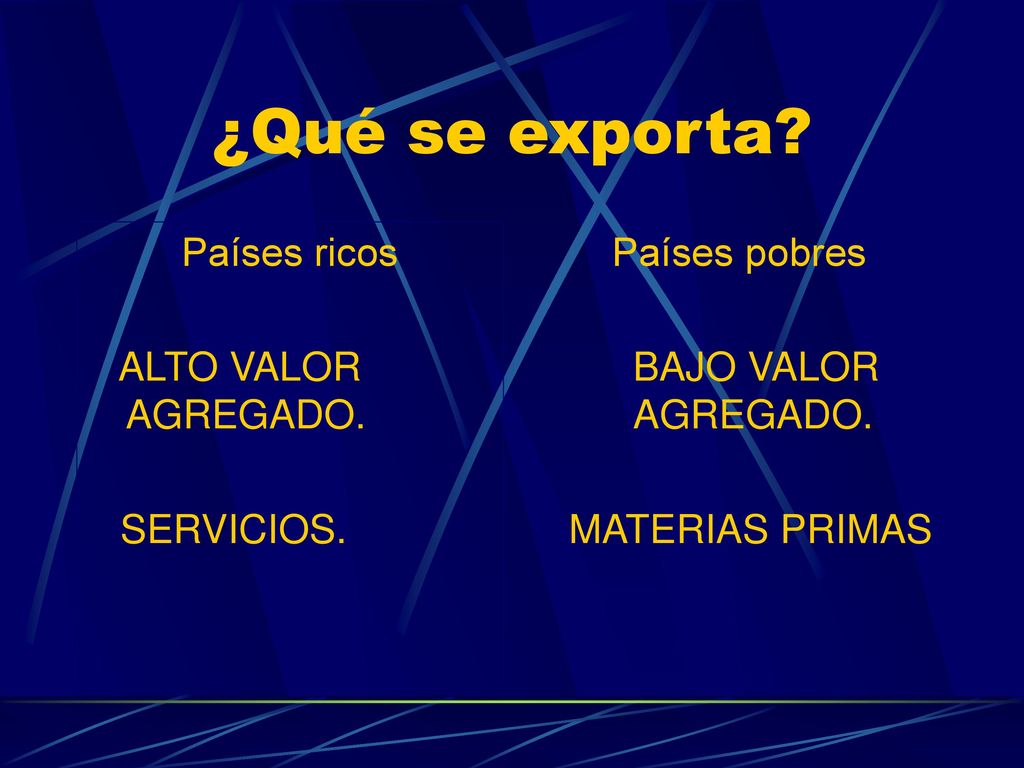 ¿Qué se exporta?

Países ricos

ALTO VALOR AGREGADO.

SERVICIOS.

Países pobres

BAJO VALOR AGREGADO.

MATERIAS PRIMAS